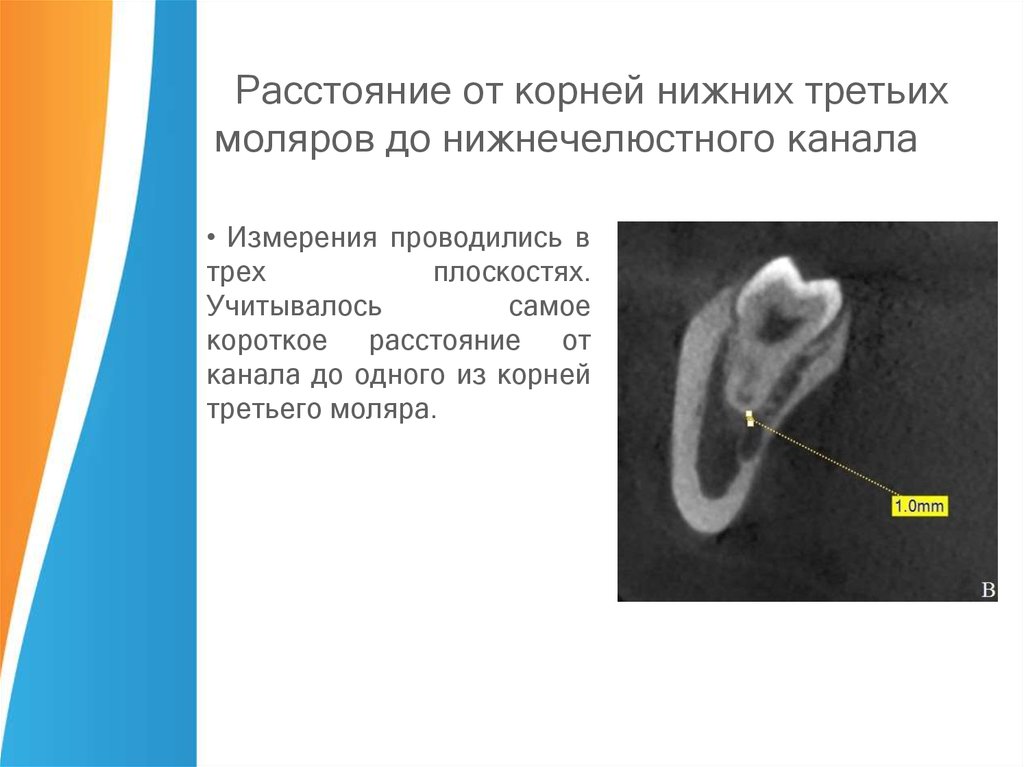 Расстояние от корней нижних третьих моляров до нижнечелюстного канала

• Измерения проводились в трех плоскостях. Учитывалось самое короткое расстояние от канала до одного из корней третьего моляра.

1.0mm

B